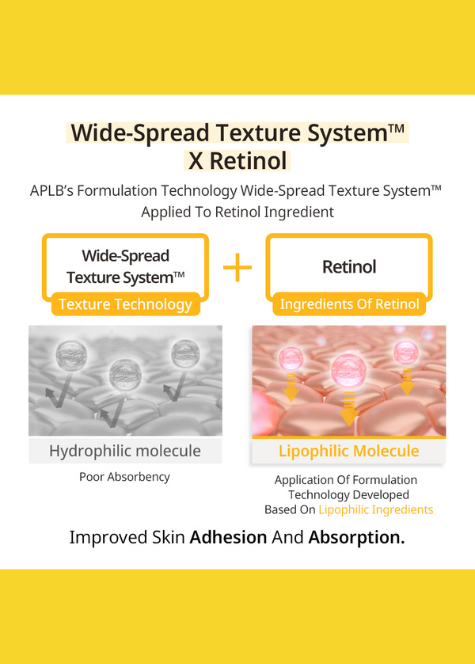 Wide-Spread Texture System™
X Retinol

APLB's Formulation Technology Wide-Spread Texture System™ Applied To Retinol Ingredient

Wide-Spread Texture System™

Texture Technology

+

Retinol

Ingredients Of Retinol

Hydrophilic molecule

Poor Absorbency

Lipophilic Molecule

Application Of Formulation Technology Developed Based On Lipophilic Ingredients

Improved Skin Adhesion And Absorption.